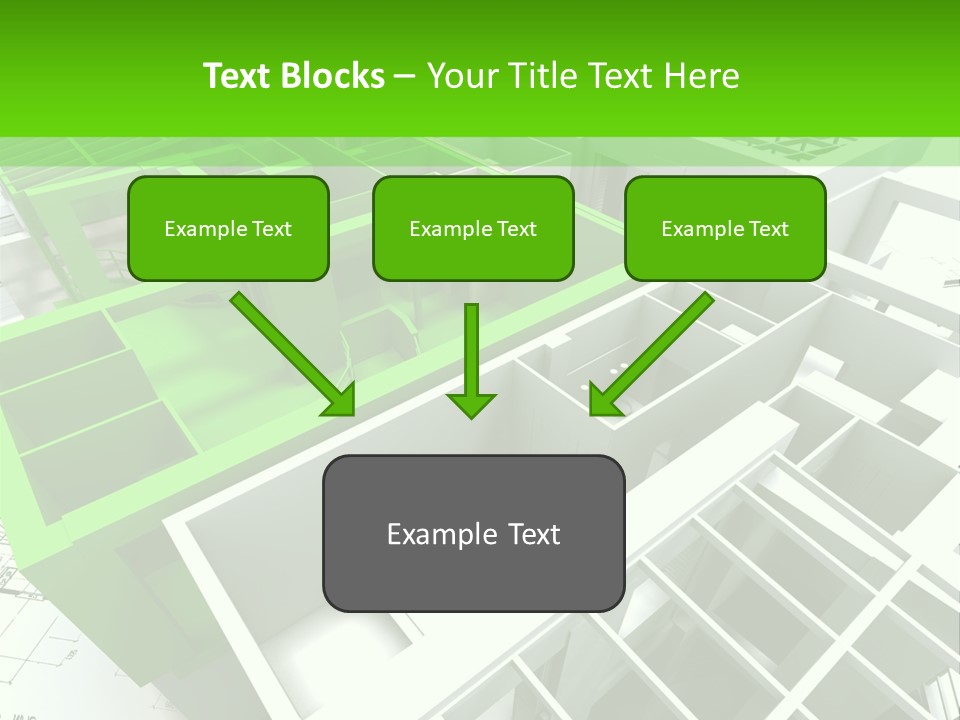 Text Blocks – Your Title Text Here

Example Text

Example Text

Example Text

Example Text